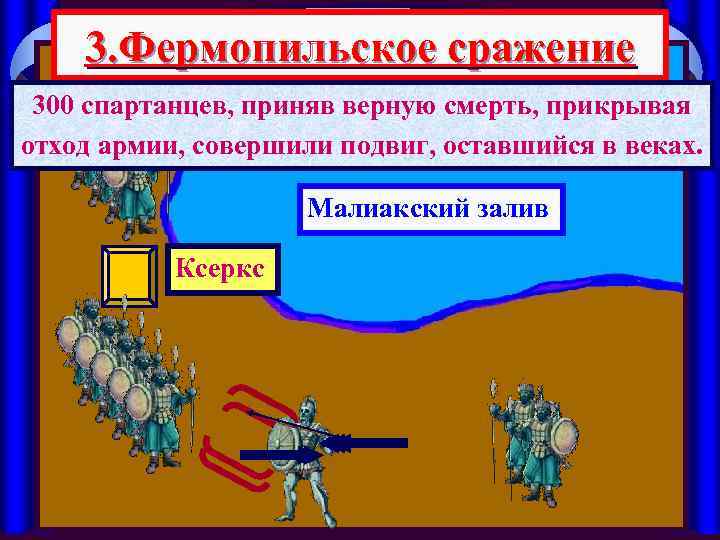 3.Фермопильское сражение

300 спартанцев, приняв верную смерть, прикрывая отход армии, совершили подвиг, оставшийся в веках.

Малиакский залив

Ксеркс